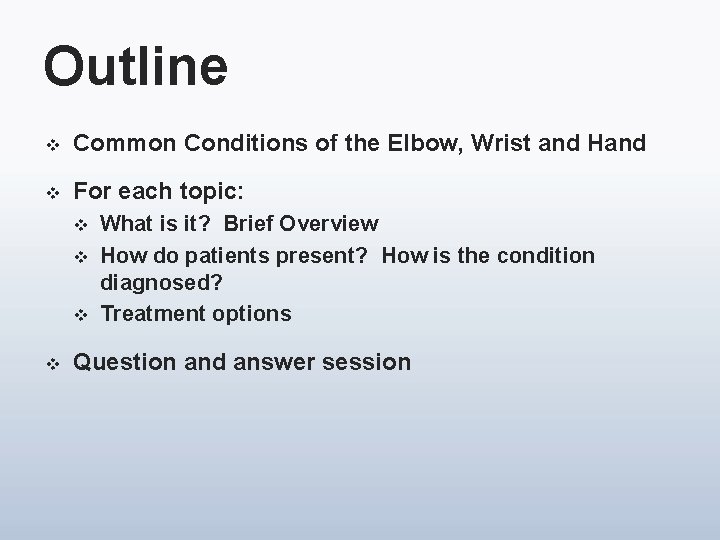 Outline

❖ Common Conditions of the Elbow, Wrist and Hand

❖ For each topic:
  ❖ What is it?  Brief Overview
  ❖ How do patients present?  How is the condition diagnosed?
  ❖ Treatment options

❖ Question and answer session